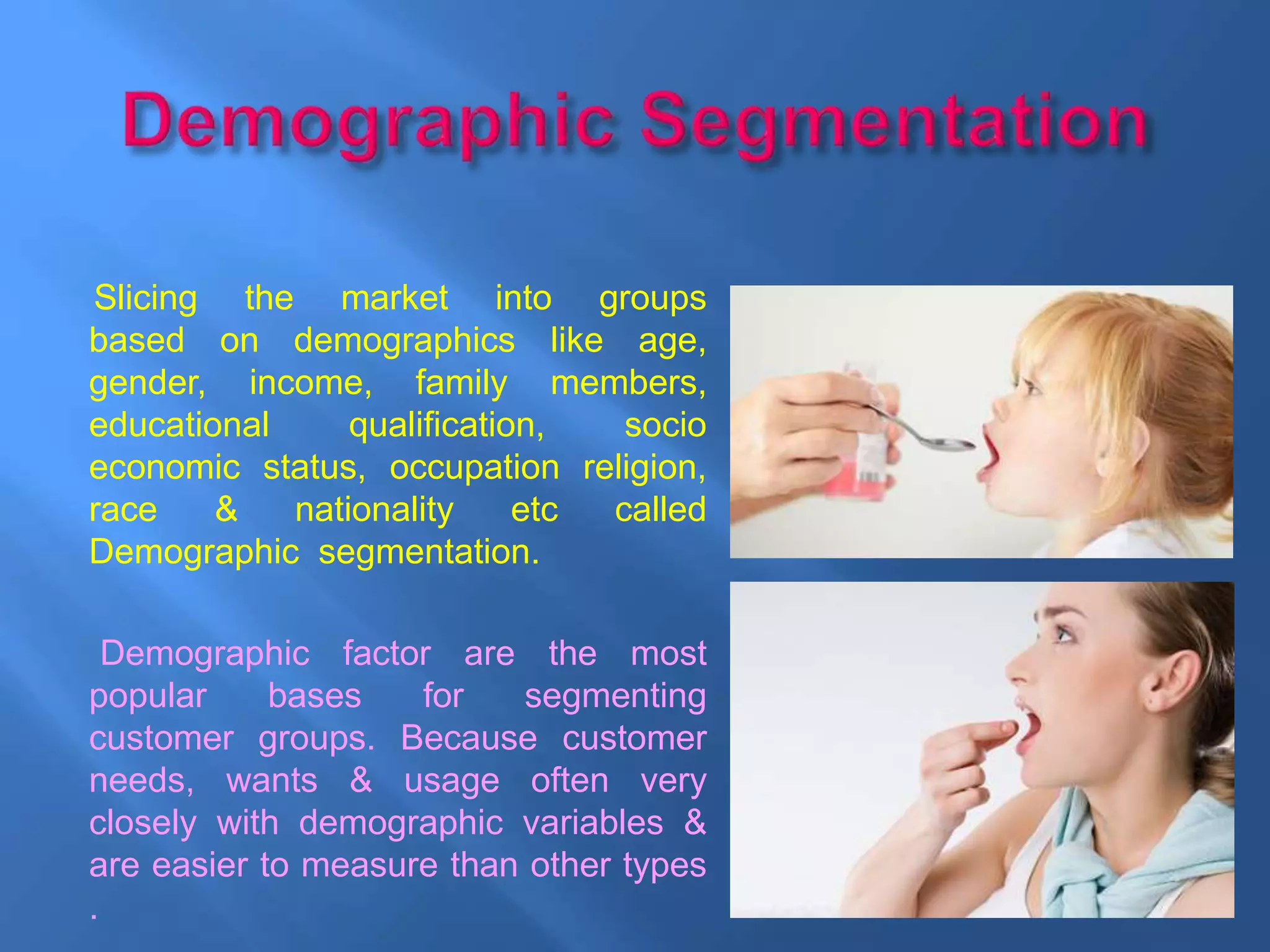 Demographic Segmentation

Slicing the market into groups based on demographics like age, gender, income, family members, educational qualification, socio economic status, occupation religion, race & nationality etc called Demographic segmentation.

Demographic factor are the most popular bases for segmenting customer groups. Because customer needs, wants & usage often very closely with demographic variables & are easier to measure than other types .